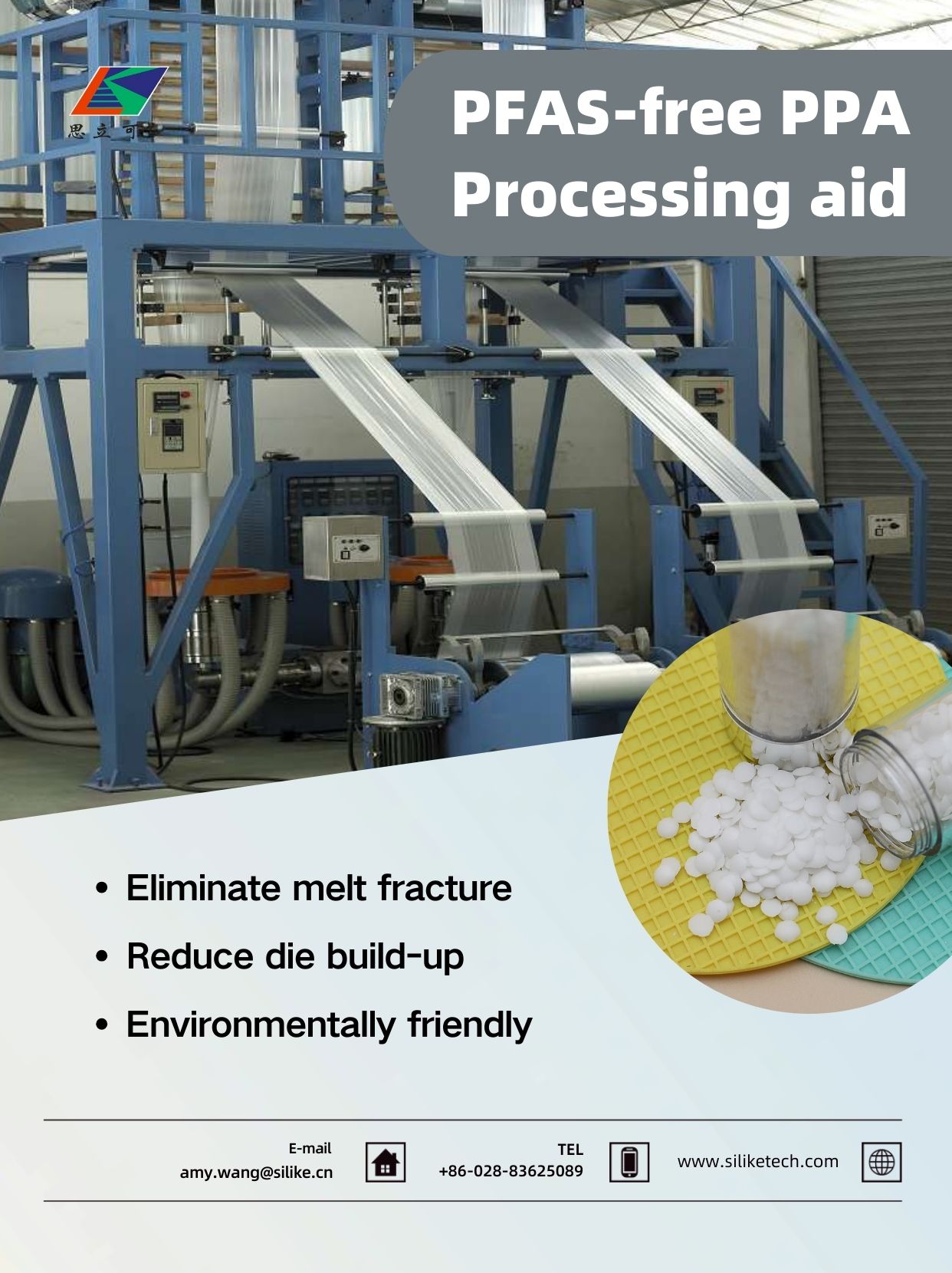 思立可

PFAS-free PPA Processing aid

• Eliminate melt fracture
• Reduce die build-up
• Environmentally friendly

E-mail
amy.wang@silike.cn

TEL
+86-028-83625089

www.siliketech.com